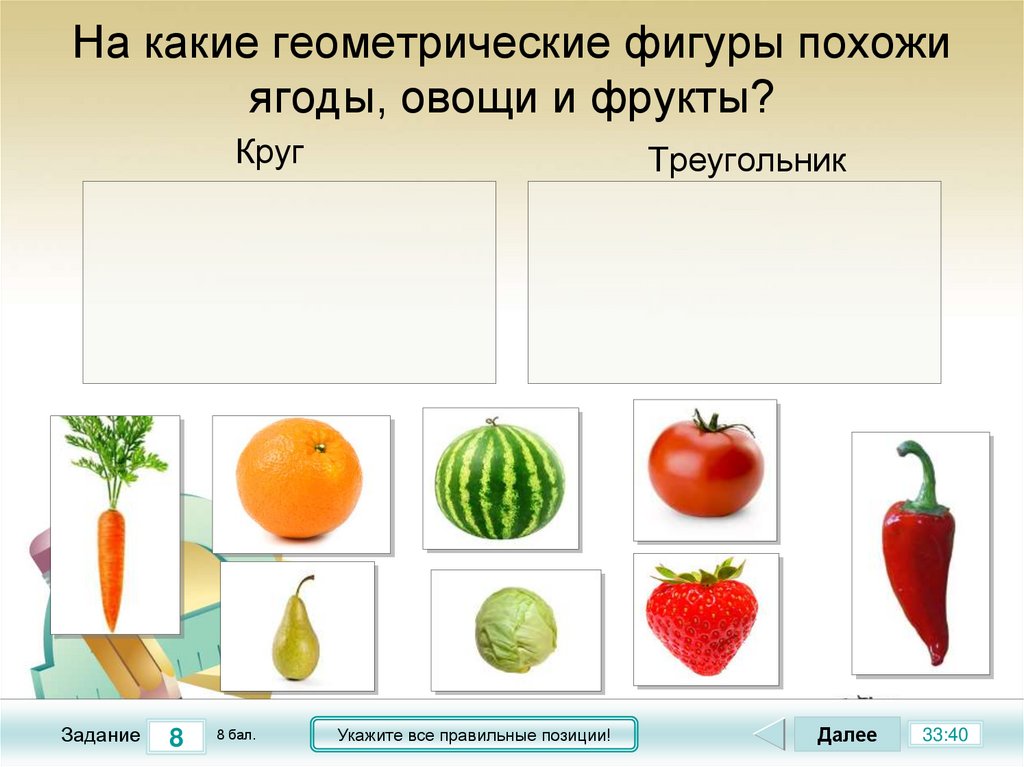 На какие геометрические фигуры похожи ягоды, овощи и фрукты?

Круг

Треугольник

Задание 8 8 бал.

Укажите все правильные позиции!

Далее

33:40